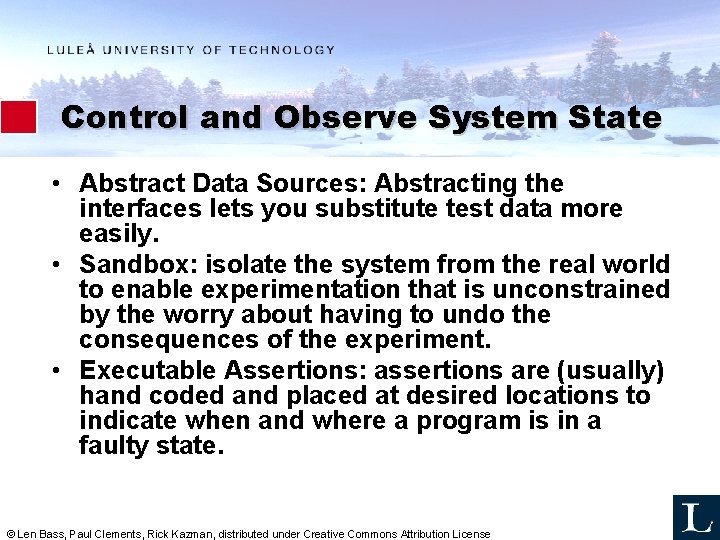 LULEÅ UNIVERSITY OF TECHNOLOGY

Control and Observe System State

• Abstract Data Sources: Abstracting the interfaces lets you substitute test data more easily.
• Sandbox: isolate the system from the real world to enable experimentation that is unconstrained by the worry about having to undo the consequences of the experiment.
• Executable Assertions: assertions are (usually) hand coded and placed at desired locations to indicate when and where a program is in a faulty state.

© Len Bass, Paul Clements, Rick Kazman, distributed under Creative Commons Attribution License

L